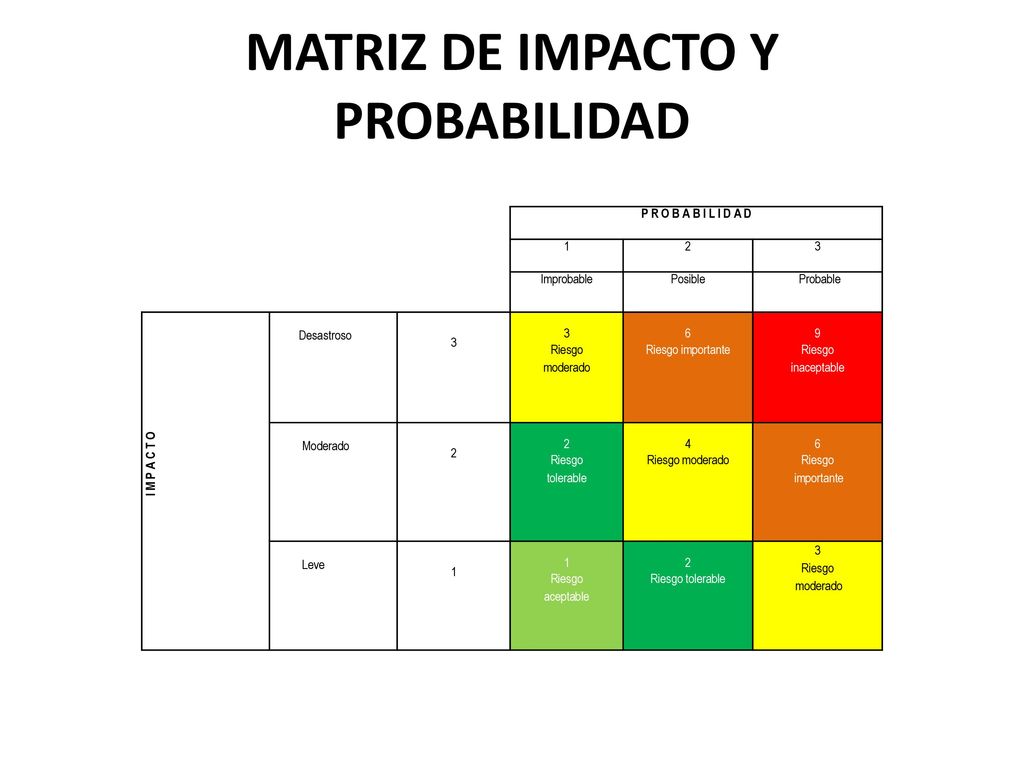 MATRIZ DE IMPACTO Y PROBABILIDAD

| | | | PROBABILIDAD | | |
|---|---|---|---|---|---|
| | | | 1 | 2 | 3 |
| | | | Improbable | Posible | Probable |
| IMPACTO | Desastroso | 3 | 3 Riesgo moderado | 6 Riesgo importante | 9 Riesgo inaceptable |
| | Moderado | 2 | 2 Riesgo tolerable | 4 Riesgo moderado | 6 Riesgo importante |
| | Leve | 1 | 1 Riesgo aceptable | 2 Riesgo tolerable | 3 Riesgo moderado |